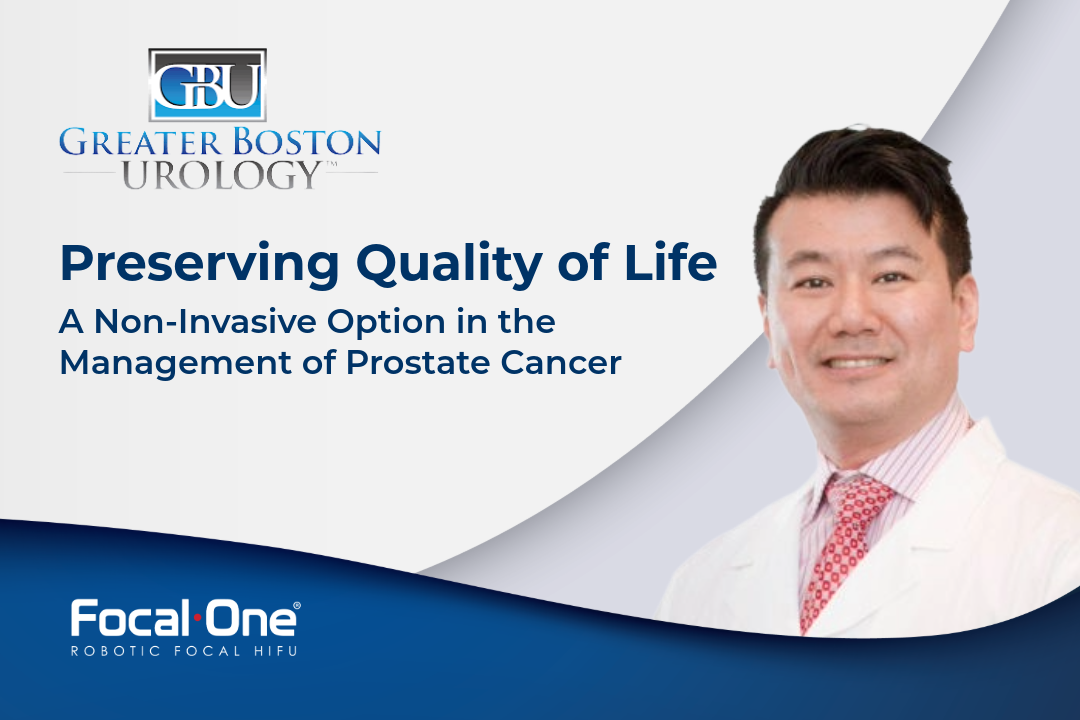 GBU
GREATER BOSTON
UROLOGY™

Preserving Quality of Life

A Non-Invasive Option in the Management of Prostate Cancer

Focal·One®
ROBOTIC FOCAL HIFU